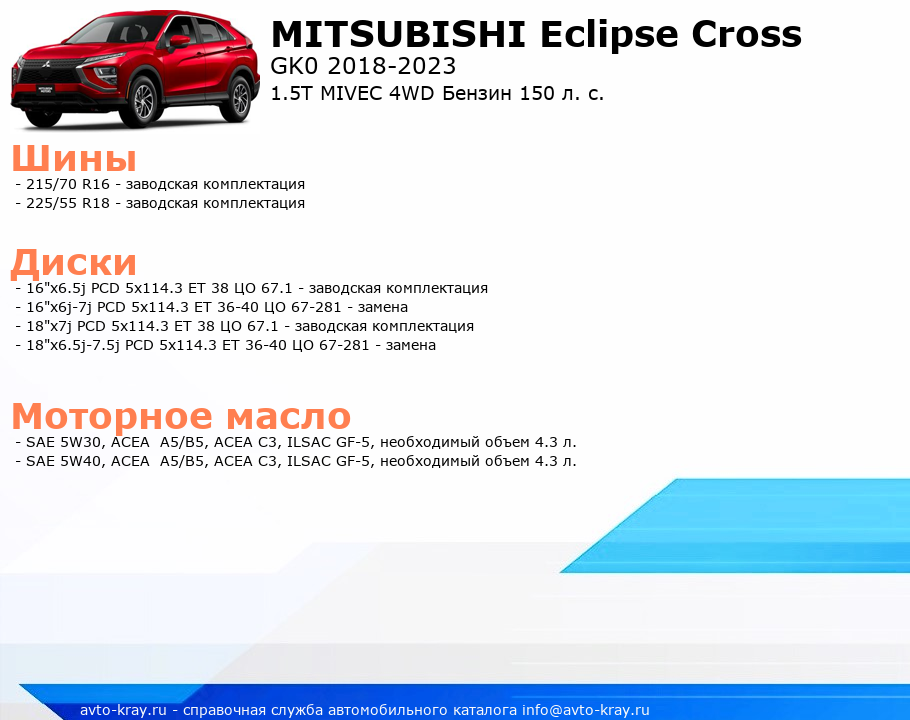 MITSUBISHI Eclipse Cross
GK0 2018-2023
1.5T MIVEC 4WD Бензин 150 л. с.

Шины
- 215/70 R16 - заводская комплектация
- 225/55 R18 - заводская комплектация

Диски
- 16"x6.5j PCD 5x114.3 ET 38 ЦО 67.1 - заводская комплектация
- 16"x6j-7j PCD 5x114.3 ET 36-40 ЦО 67-281 - замена
- 18"x7j PCD 5x114.3 ET 38 ЦО 67.1 - заводская комплектация
- 18"x6.5j-7.5j PCD 5x114.3 ET 36-40 ЦО 67-281 - замена

Моторное масло
- SAE 5W30, ACEA A5/B5, ACEA C3, ILSAC GF-5, необходимый объем 4.3 л.
- SAE 5W40, ACEA A5/B5, ACEA C3, ILSAC GF-5, необходимый объем 4.3 л.

avto-kray.ru - справочная служба автомобильного каталога info@avto-kray.ru